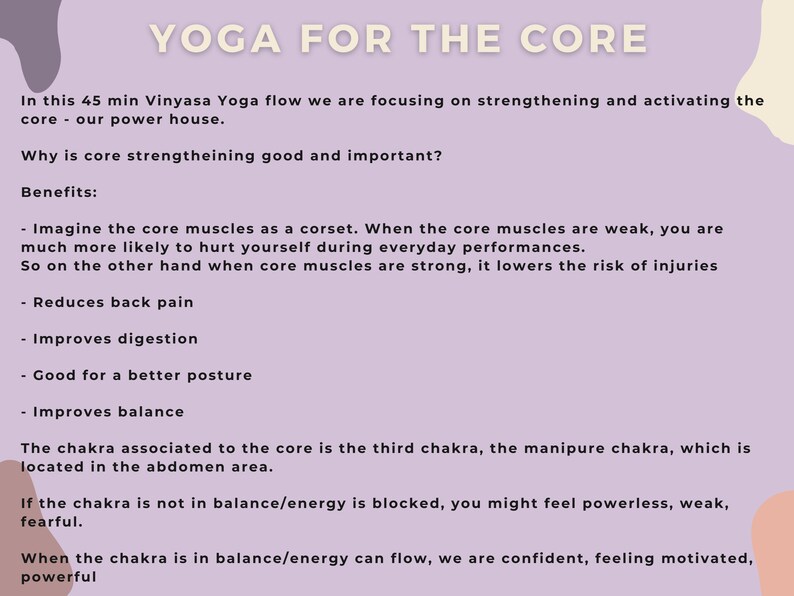 YOGA FOR THE CORE

In this 45 min Vinyasa Yoga flow we are focusing on strengthening and activating the core - our power house.

Why is core strengtheining good and important?

Benefits:

- Imagine the core muscles as a corset. When the core muscles are weak, you are much more likely to hurt yourself during everyday performances.
So on the other hand when core muscles are strong, it lowers the risk of injuries

- Reduces back pain

- Improves digestion

- Good for a better posture

- Improves balance

The chakra associated to the core is the third chakra, the manipure chakra, which is located in the abdomen area.

If the chakra is not in balance/energy is blocked, you might feel powerless, weak, fearful.

When the chakra is in balance/energy can flow, we are confident, feeling motivated, powerful